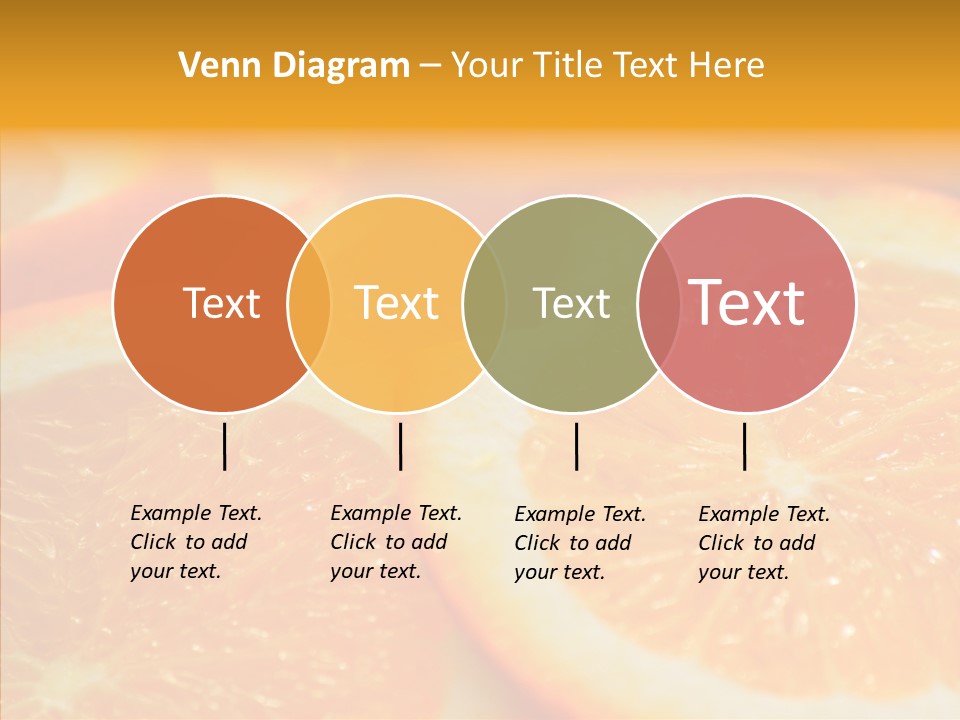 Venn Diagram – Your Title Text Here

Text

Text

Text

Text

Example Text. Click to add your text.

Example Text. Click to add your text.

Example Text. Click to add your text.

Example Text. Click to add your text.